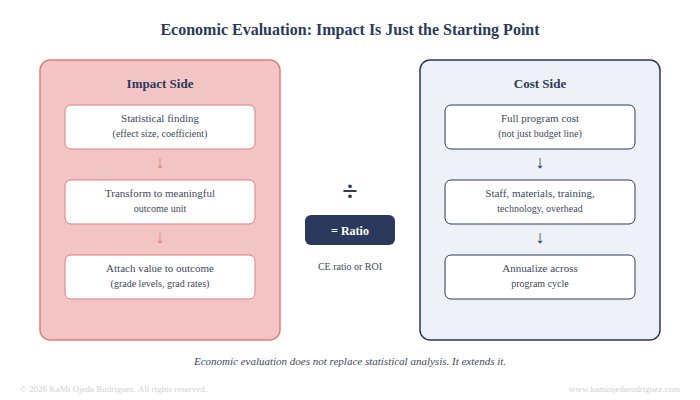 Economic Evaluation: Impact Is Just the Starting Point

Impact Side

Statistical finding
(effect size, coefficient)

↓

Transform to meaningful
outcome unit

↓

Attach value to outcome
(grade levels, grad rates)

÷

= Ratio

CE ratio or ROI

Cost Side

Full program cost
(not just budget line)

↓

Staff, materials, training,
technology, overhead

↓

Annualize across
program cycle

Economic evaluation does not replace statistical analysis. It extends it.

© 2026 KaMi Ojeda Rodriguez. All rights reserved.

www.kamiojedarodriguez.com